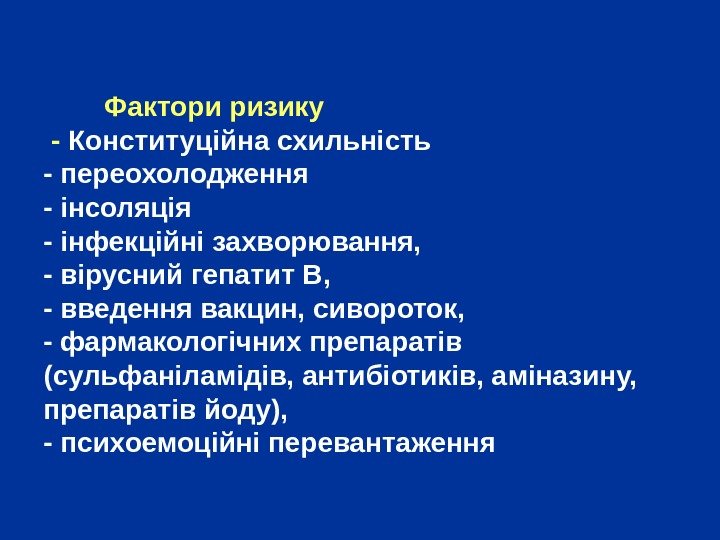 Фактори ризику
- Конституційна схильність
- переохолодження
- інсоляція
- інфекційні захворювання,
- вірусний гепатит В,
- введення вакцин, сивороток,
- фармакологічних препаратів (сульфаніламідів, антибіотиків, аміназину, препаратів йоду),
- психоемоційні перевантаження